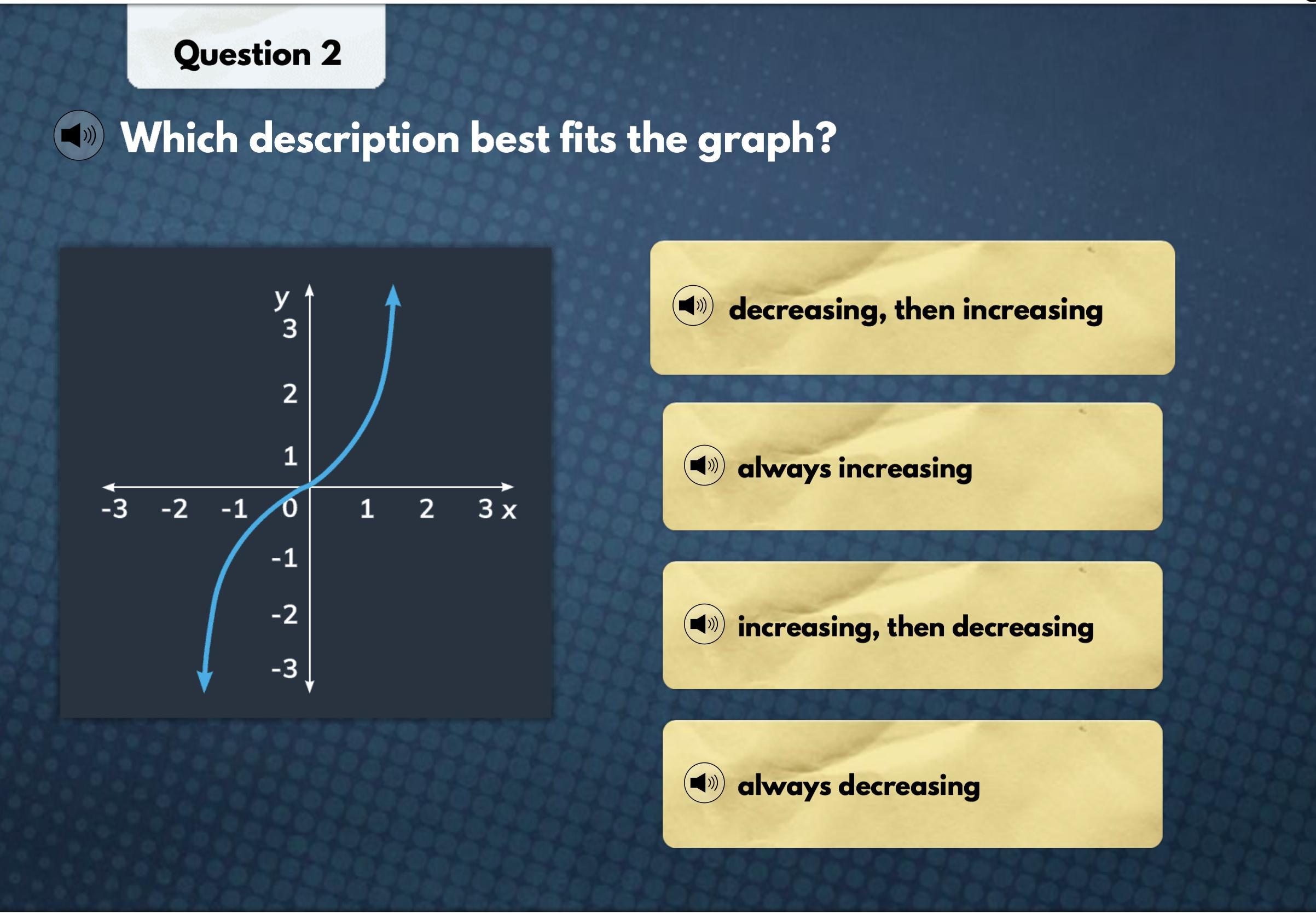 Question 2

Which description best fits the graph?

y
3
2
1
-3 -2 -1 0 1 2 3 x
-1
-2
-3

decreasing, then increasing

always increasing

increasing, then decreasing

always decreasing